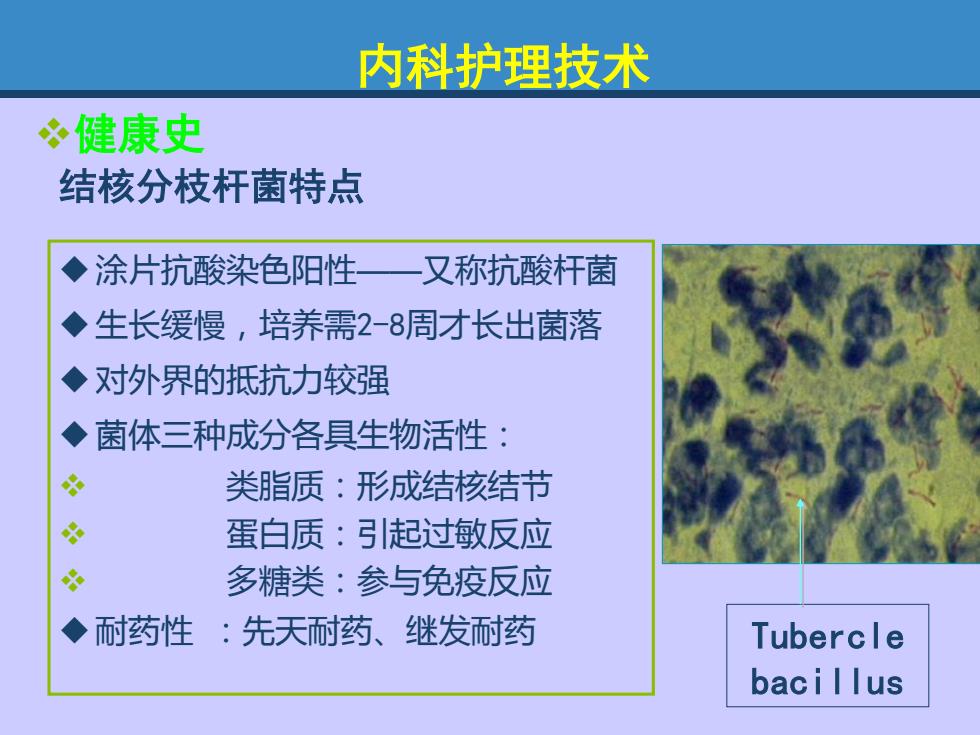 内科护理技术

❖健康史

结核分枝杆菌特点

◆涂片抗酸染色阳性——又称抗酸杆菌

◆生长缓慢，培养需2-8周才长出菌落

◆对外界的抵抗力较强

◆菌体三种成分各具生物活性：

❖ 类脂质：形成结核结节

❖ 蛋白质：引起过敏反应

❖ 多糖类：参与免疫反应

◆耐药性 ：先天耐药、继发耐药

Tubercle bacillus